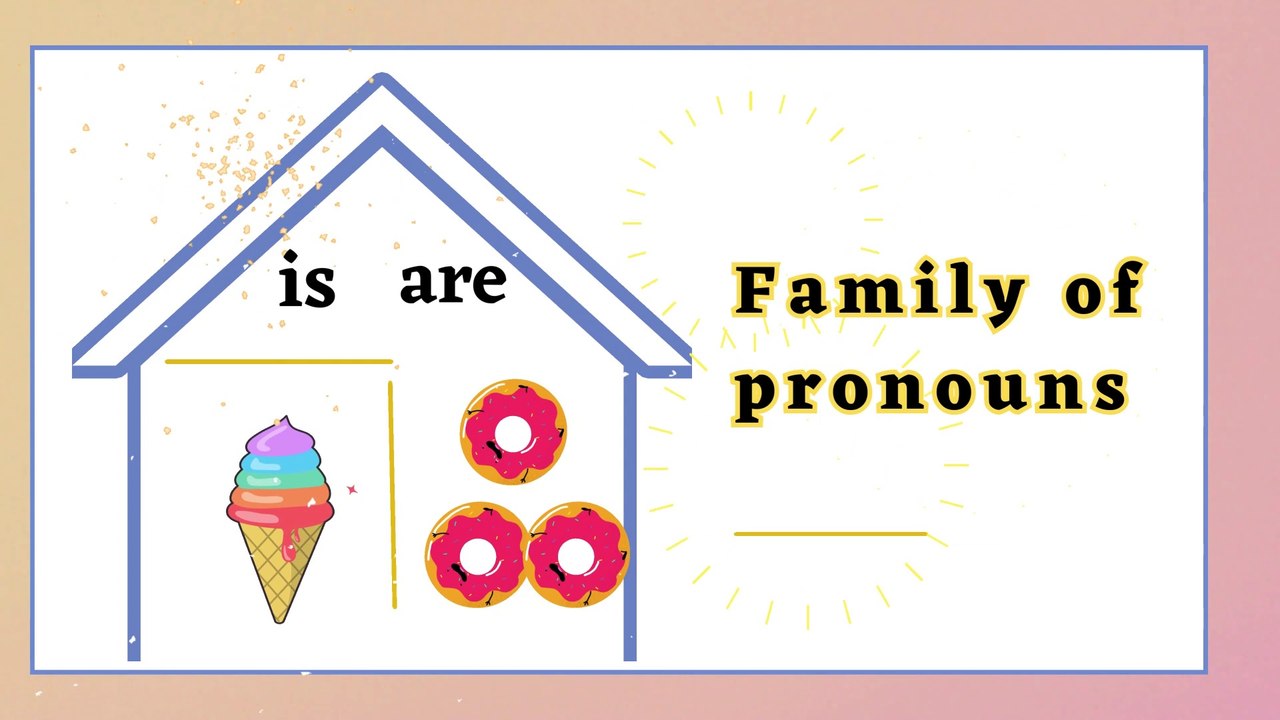 is are

Family of pronouns